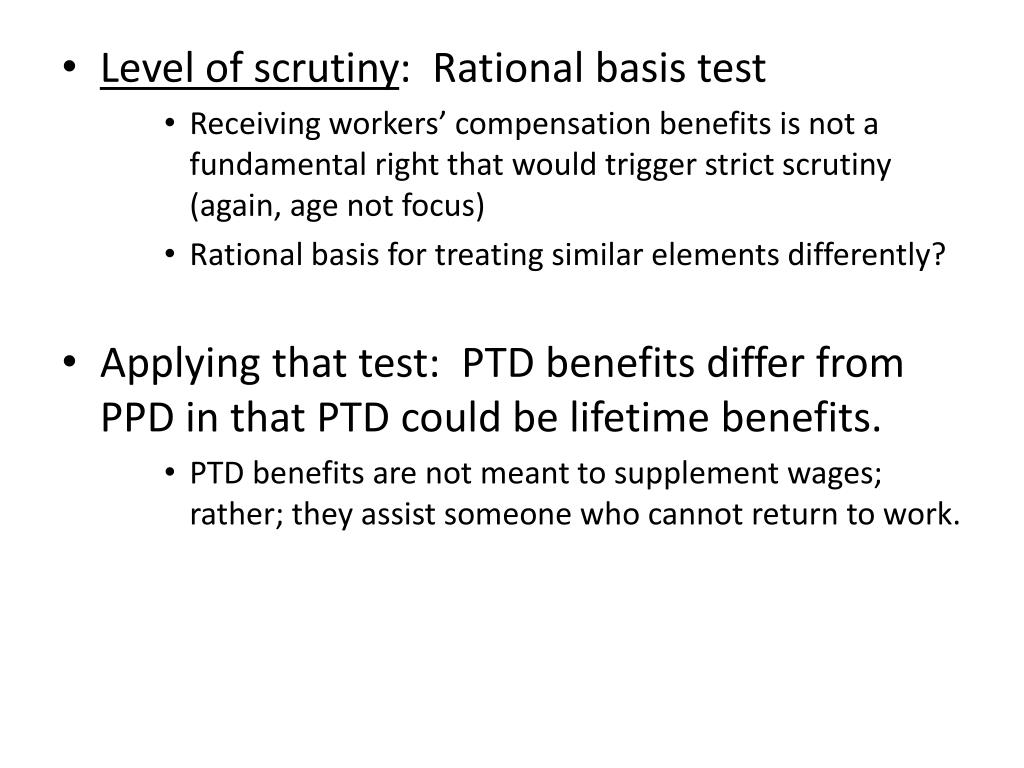 • Level of scrutiny:  Rational basis test
• Receiving workers’ compensation benefits is not a fundamental right that would trigger strict scrutiny (again, age not focus)
• Rational basis for treating similar elements differently?

• Applying that test:  PTD benefits differ from PPD in that PTD could be lifetime benefits.
• PTD benefits are not meant to supplement wages; rather; they assist someone who cannot return to work.